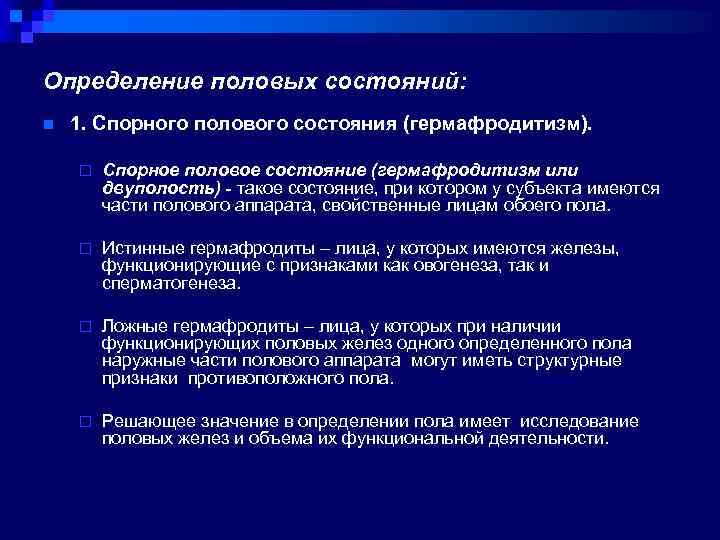 Определение половых состояний:

1. Спорного полового состояния (гермафродитизм).

Спорное половое состояние (гермафродитизм или двуполость) - такое состояние, при котором у субъекта имеются части полового аппарата, свойственные лицам обоего пола.

Истинные гермафродиты – лица, у которых имеются железы, функционирующие с признаками как овогенеза, так и сперматогенеза.

Ложные гермафродиты – лица, у которых при наличии функционирующих половых желез одного определенного пола наружные части полового аппарата могут иметь структурные признаки противоположного пола.

Решающее значение в определении пола имеет исследование половых желез и объема их функциональной деятельности.